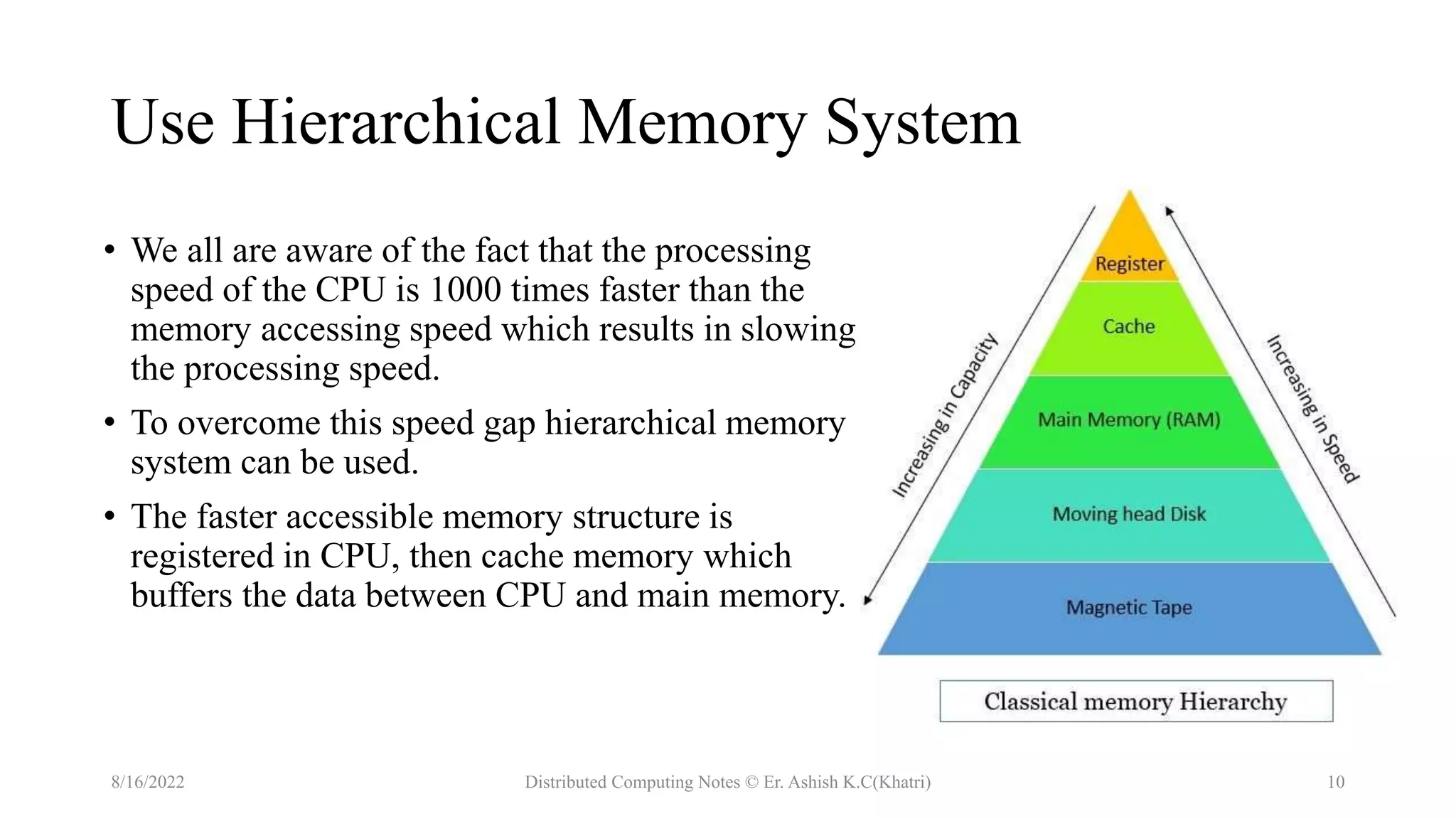 Use Hierarchical Memory System

• We all are aware of the fact that the processing speed of the CPU is 1000 times faster than the memory accessing speed which results in slowing the processing speed.

• To overcome this speed gap hierarchical memory system can be used.

• The faster accessible memory structure is registered in CPU, then cache memory which buffers the data between CPU and main memory.

Increasing in Capacity

Register
Cache
Main Memory (RAM)
Moving head Disk
Magnetic Tape

Increasing in Speed

Classical memory Hierarchy

8/16/2022

Distributed Computing Notes © Er. Ashish K.C(Khatri)

10